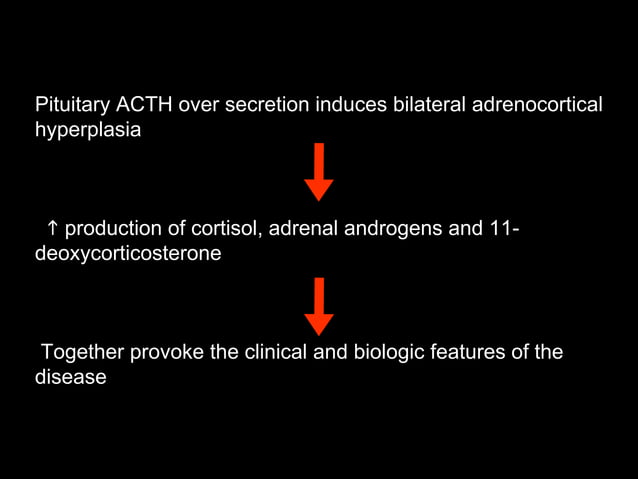 Pituitary ACTH over secretion induces bilateral adrenocortical hyperplasia

↑ production of cortisol, adrenal androgens and 11-deoxycorticosterone

Together provoke the clinical and biologic features of the disease